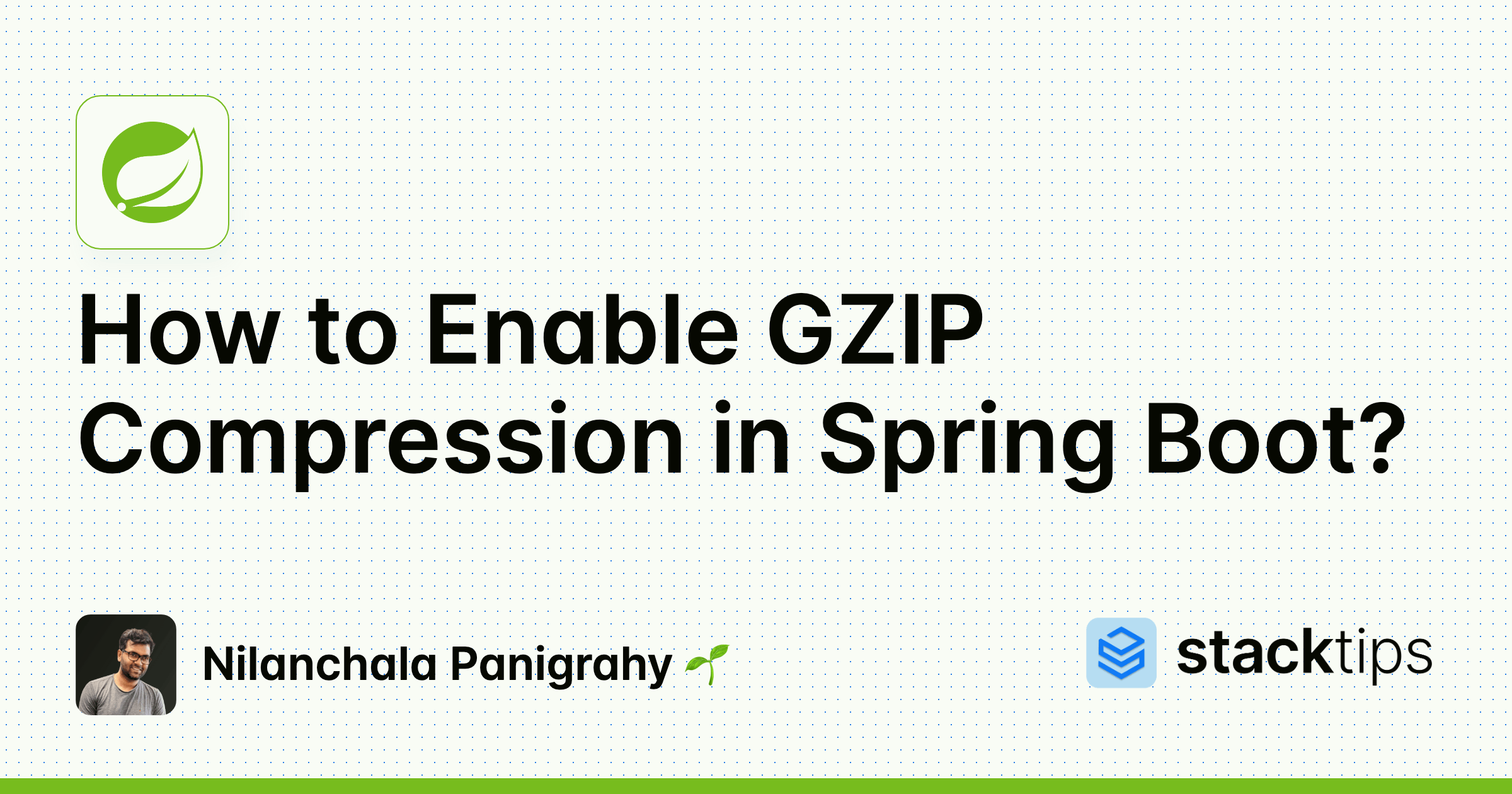 How to Enable GZIP Compression in Spring Boot?

Nilanchala Panigrahy 🌱

stacktips